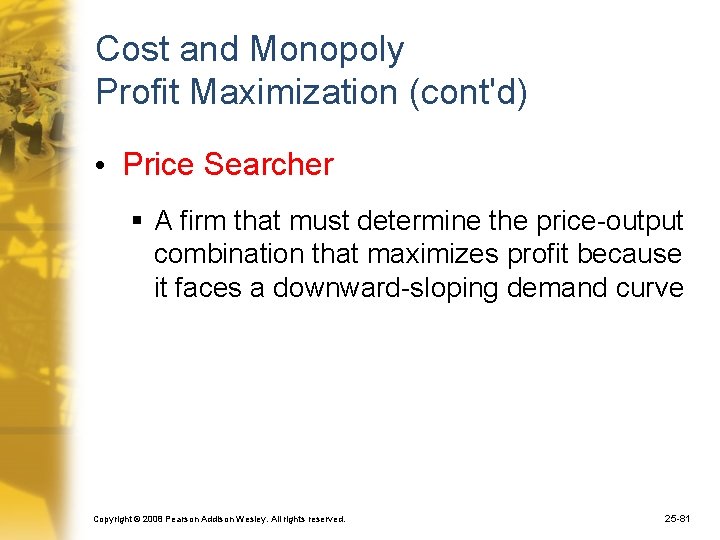 Cost and Monopoly
Profit Maximization (cont'd)

• Price Searcher

▪ A firm that must determine the price-output combination that maximizes profit because it faces a downward-sloping demand curve

Copyright © 2008 Pearson Addison Wesley. All rights reserved.

25-81